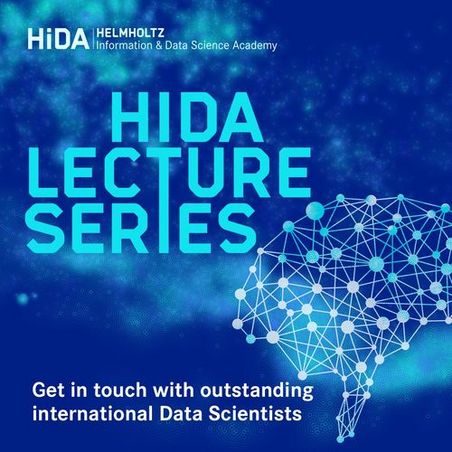 HiDA HELMHOLTZ
Information & Data Science Academy

HIDA LECTURE SERIES

Get in touch with outstanding international Data Scientists